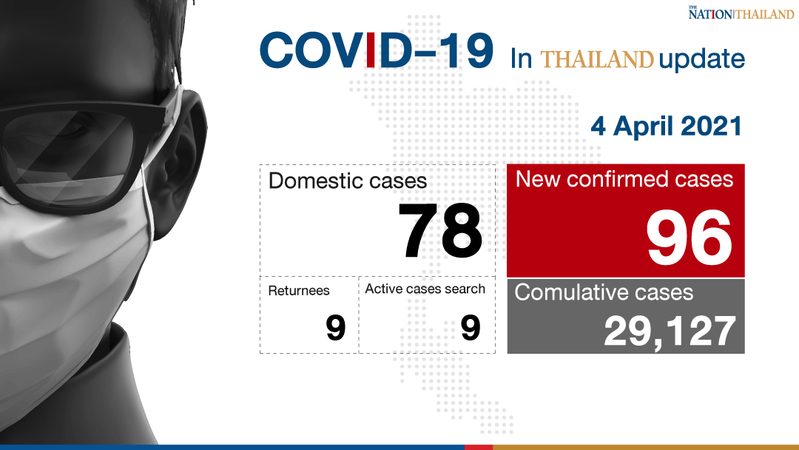 THE NATION THAILAND

COVID-19 In THAILAND update

4 April 2021

Domestic cases
78

Returnees
9

Active cases search
9

New confirmed cases
96

Comulative cases
29,127